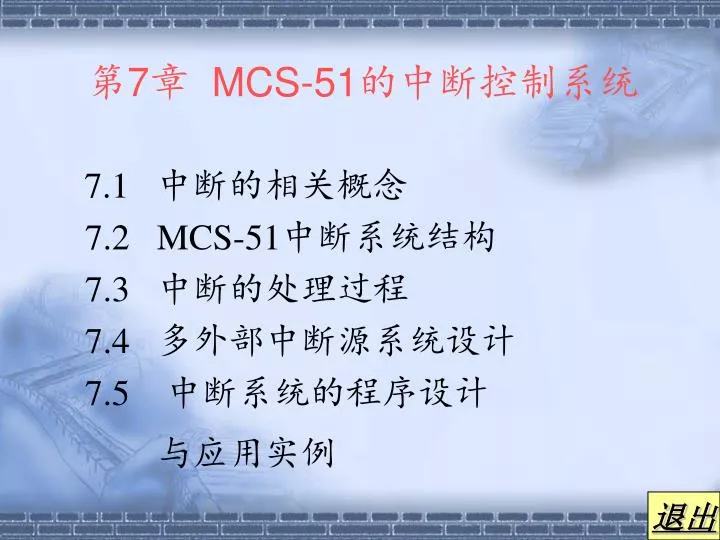 第7章 MCS-51的中断控制系统

7.1 中断的相关概念
7.2 MCS-51中断系统结构
7.3 中断的处理过程
7.4 多外部中断源系统设计
7.5 中断系统的程序设计与应用实例

退出